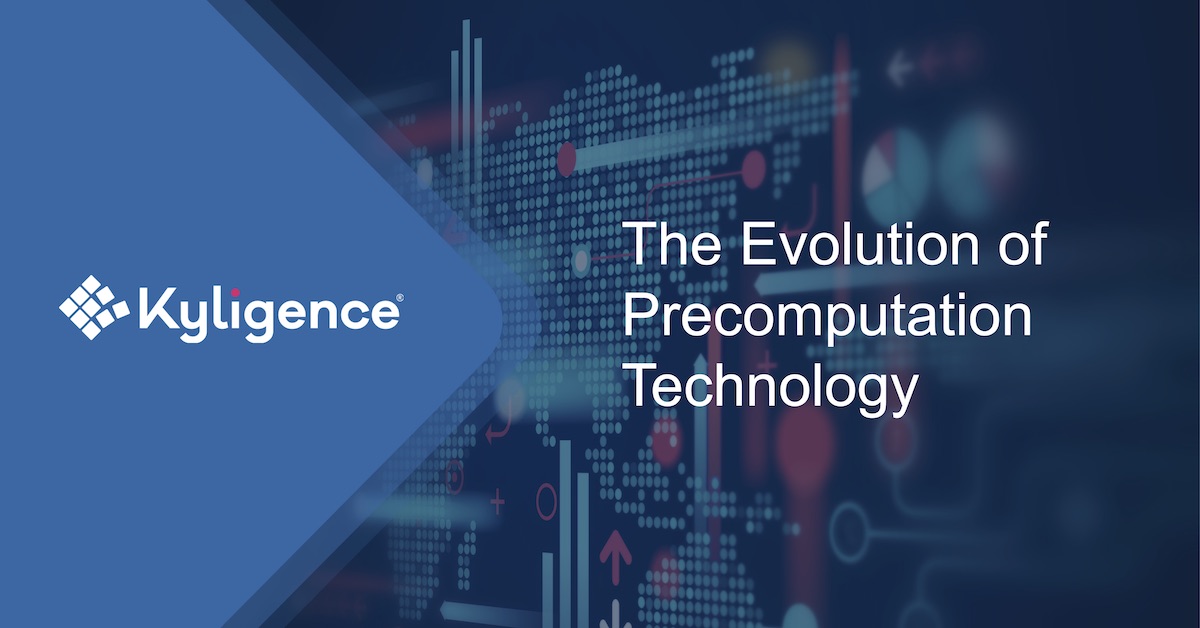 Kyligence®

The Evolution of Precomputation Technology